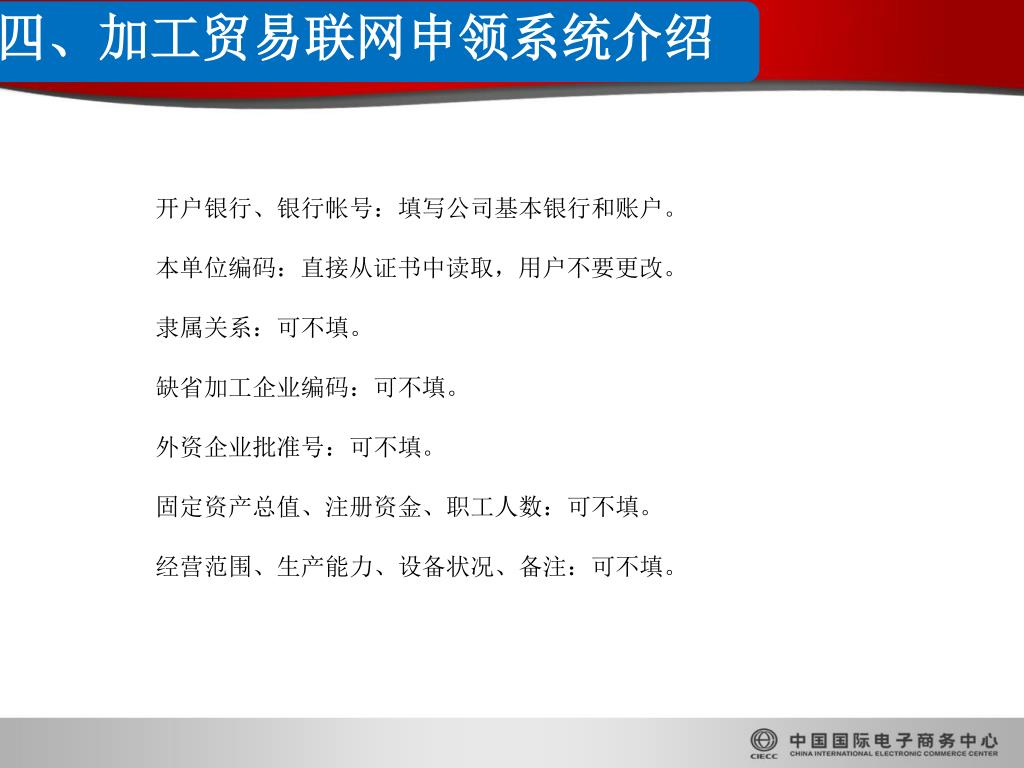 四、加工贸易联网申领系统介绍

开户银行、银行帐号：填写公司基本银行和账户。

本单位编码：直接从证书中读取，用户不要更改。

隶属关系：可不填。

缺省加工企业编码：可不填。

外资企业批准号：可不填。

固定资产总值、注册资金、职工人数：可不填。

经营范围、生产能力、设备状况、备注：可不填。

CIECC 中国国际电子商务中心 CHINA INTERNATIONAL ELECTRONIC COMMERCE CENTER